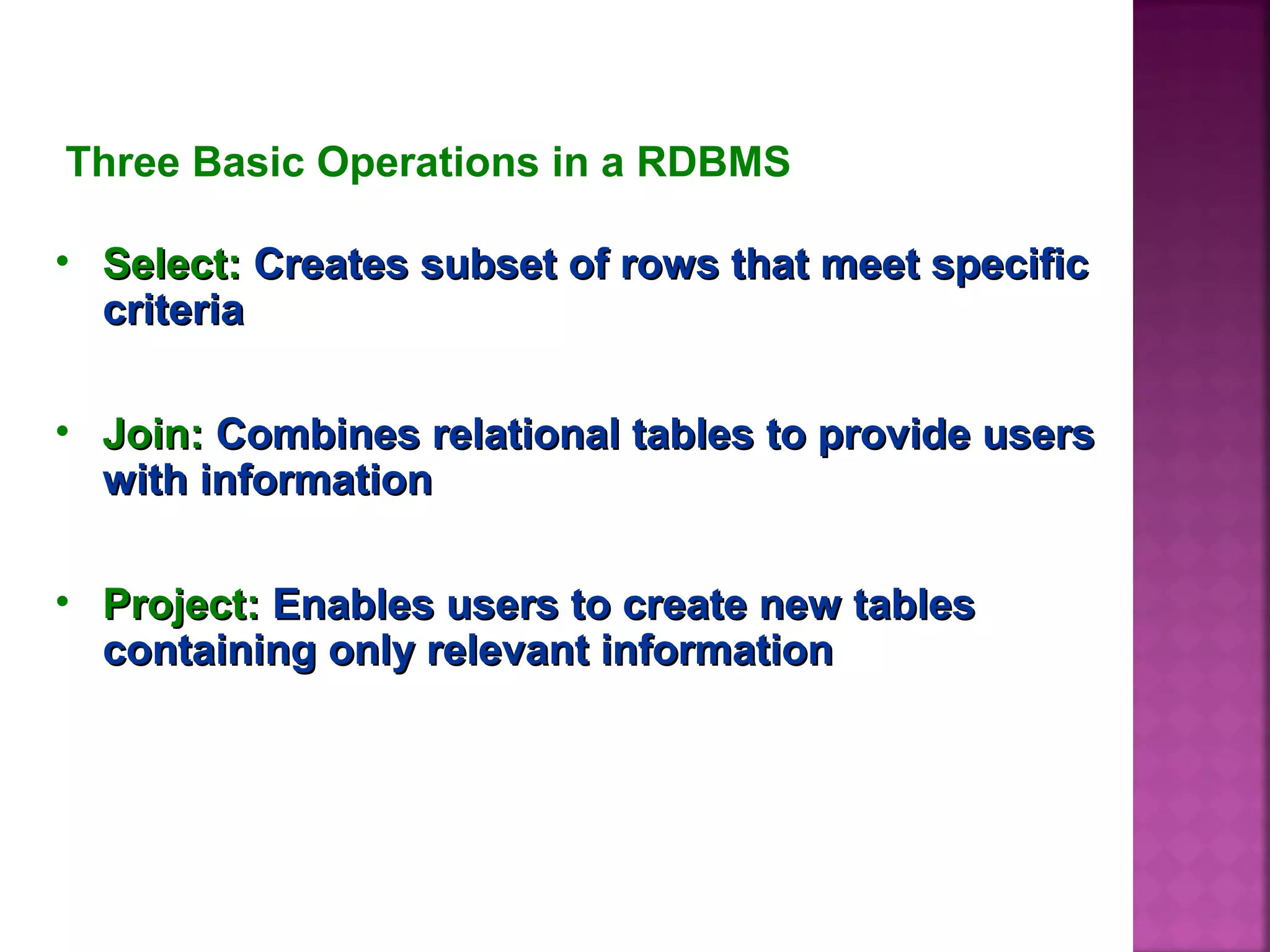 Three Basic Operations in a RDBMS

• Select: Creates subset of rows that meet specific criteria

• Join: Combines relational tables to provide users with information

• Project: Enables users to create new tables containing only relevant information